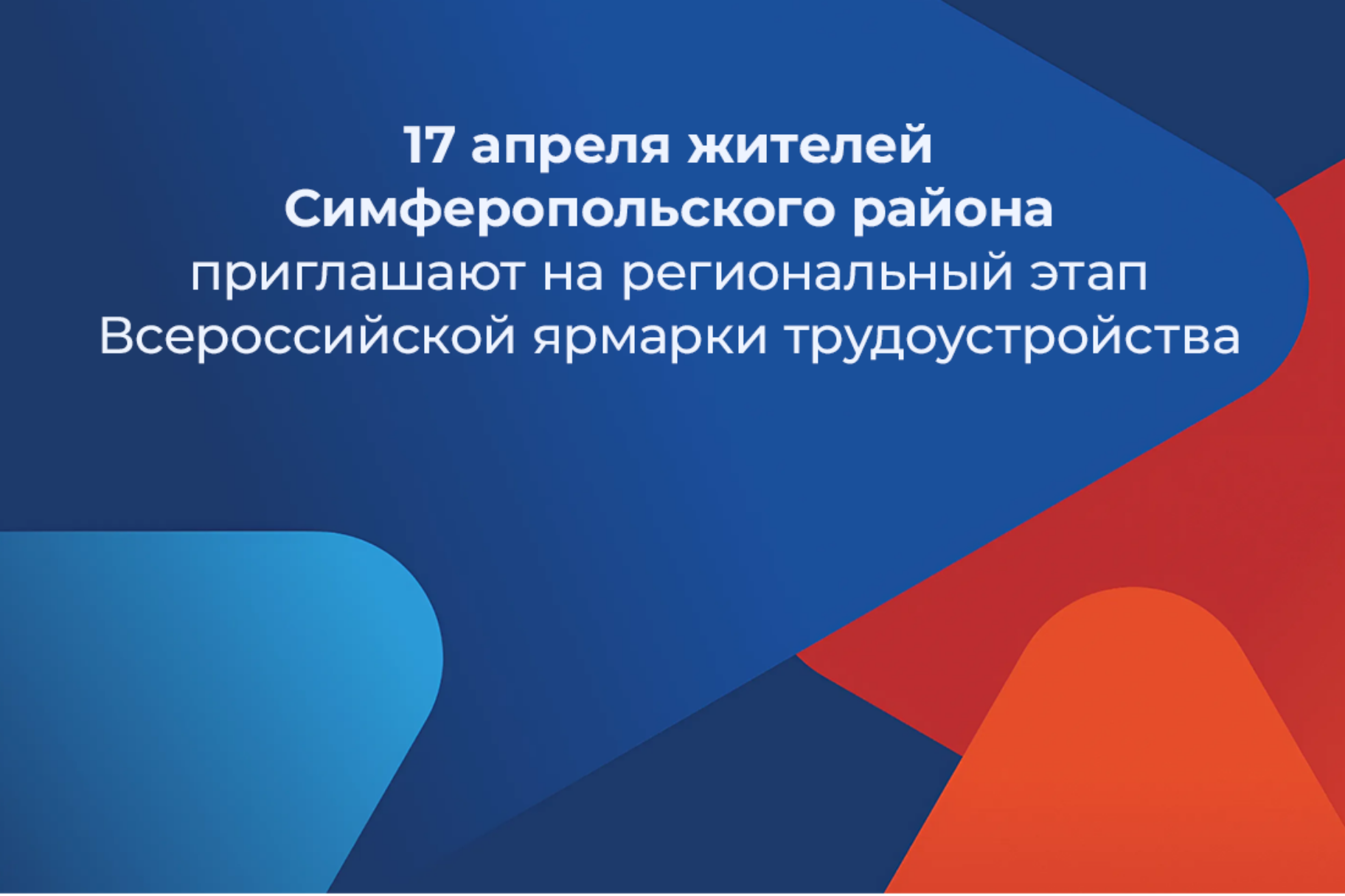 17 апреля жителей Симферопольского района приглашают на региональный этап Всероссийской ярмарки трудоустройства